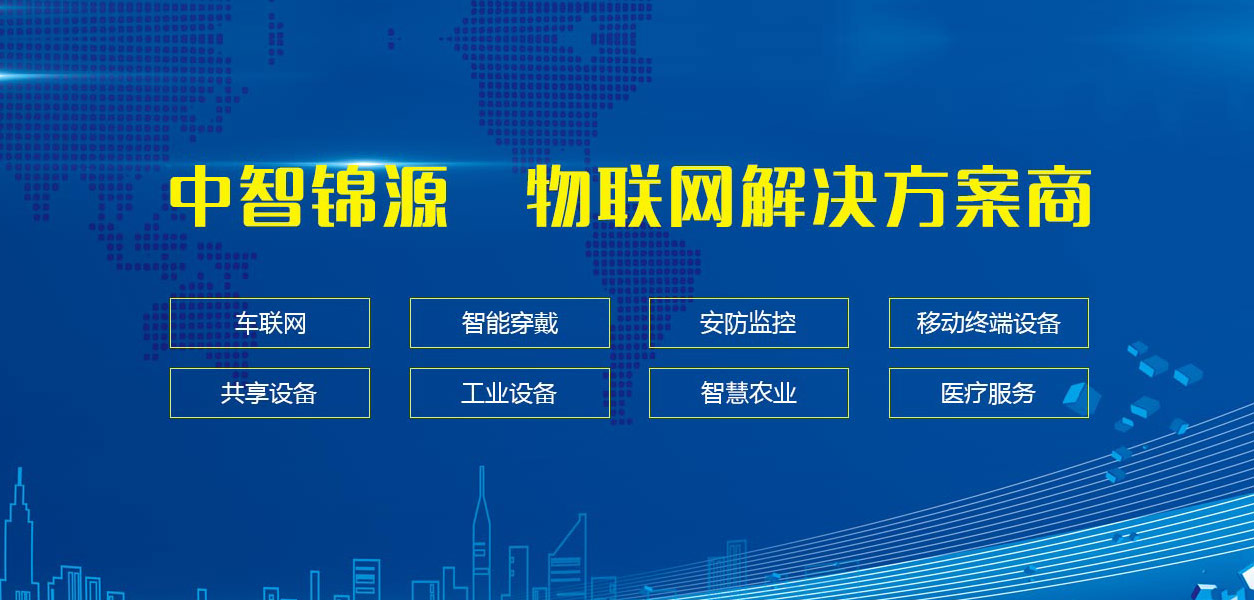 中智锦源　物联网解决方案商

车联网
智能穿戴
安防监控
移动终端设备
共享设备
工业设备
智慧农业
医疗服务